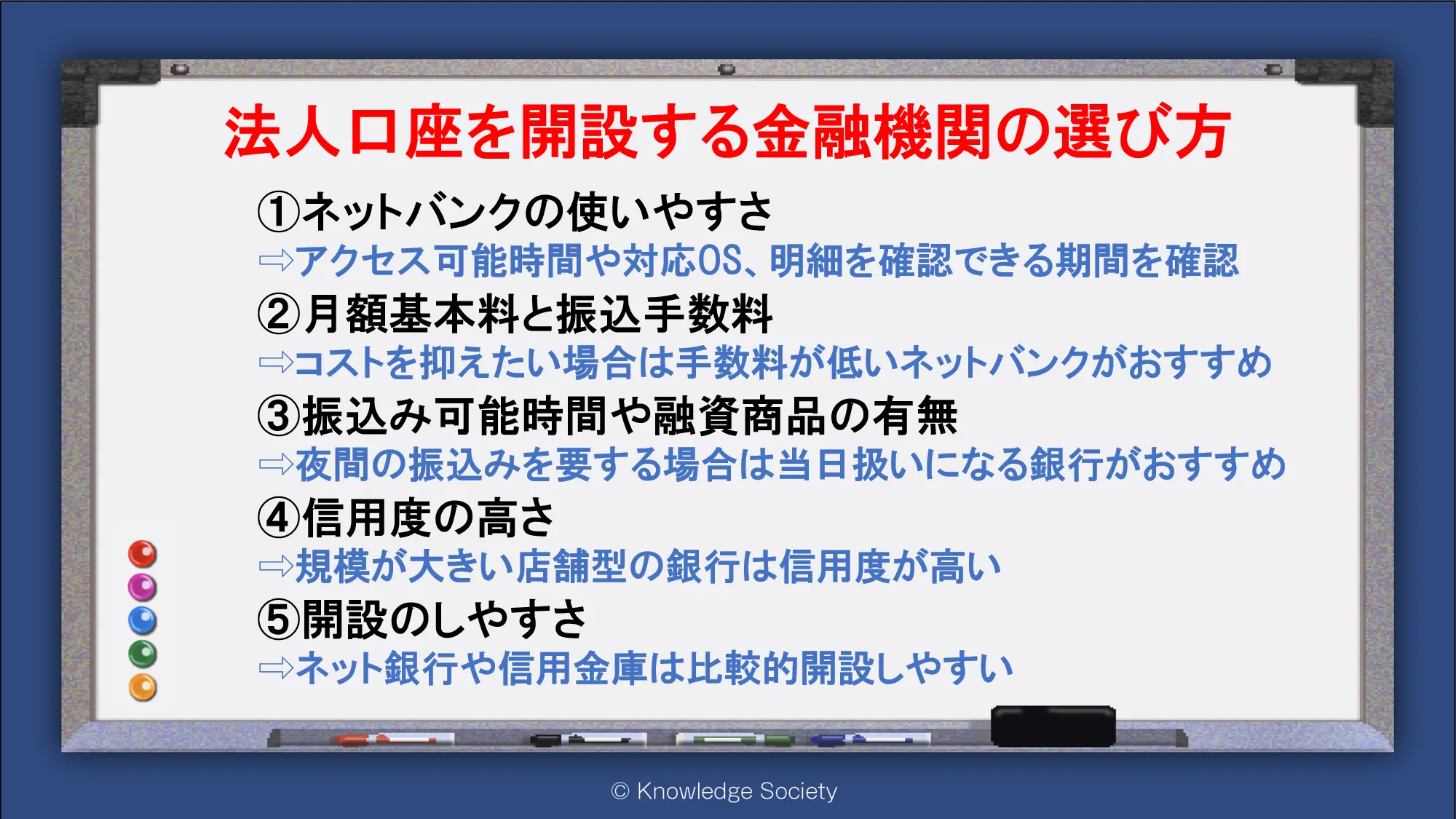 法人口座を開設する金融機関の選び方

①ネットバンクの使いやすさ
⇨アクセス可能時間や対応OS、明細を確認できる期間を確認

②月額基本料と振込手数料
⇨コストを抑えたい場合は手数料が低いネットバンクがおすすめ

③振込み可能時間や融資商品の有無
⇨夜間の振込みを要する場合は当日扱いになる銀行がおすすめ

④信用度の高さ
⇨規模が大きい店舗型の銀行は信用度が高い

⑤開設のしやすさ
⇨ネット銀行や信用金庫は比較的開設しやすい

© Knowledge Society